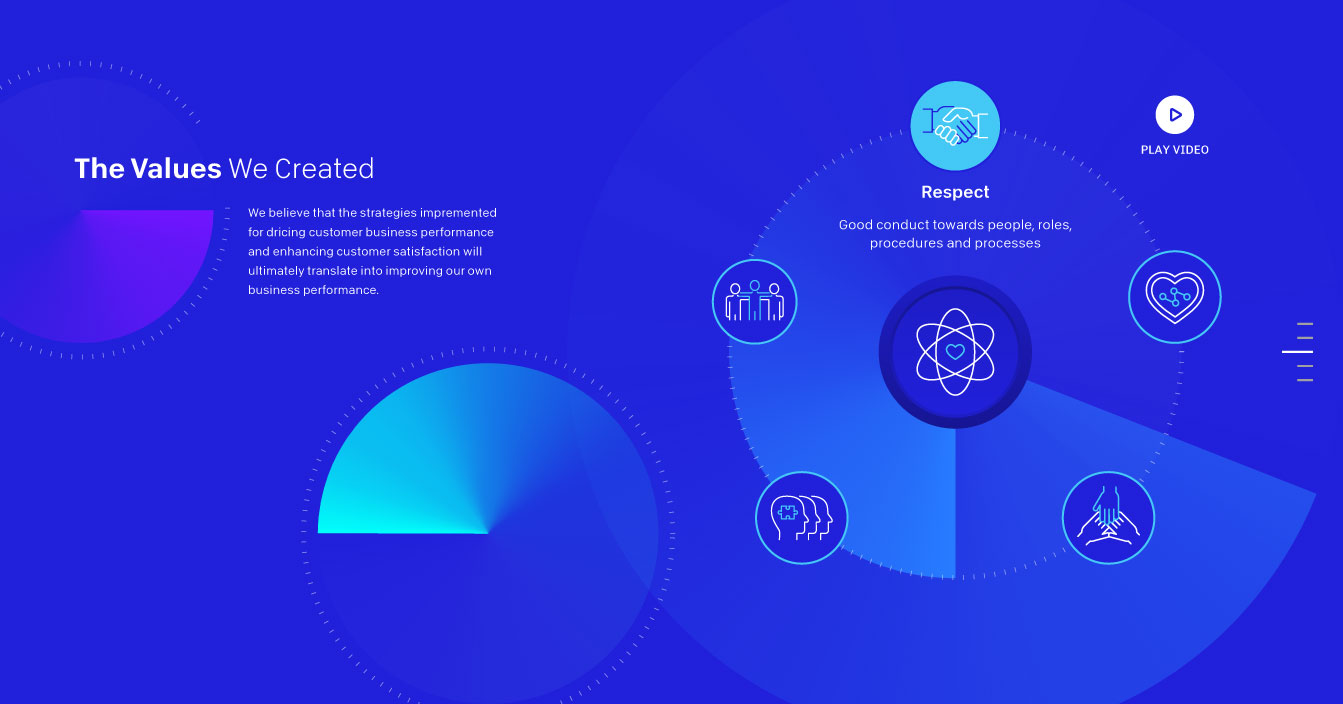 The Values We Created

We believe that the strategies impremented for dricing customer business performance and enhancing customer satisfaction will ultimately translate into improving our own business performance.

PLAY VIDEO

Respect

Good conduct towards people, roles, procedures and processes